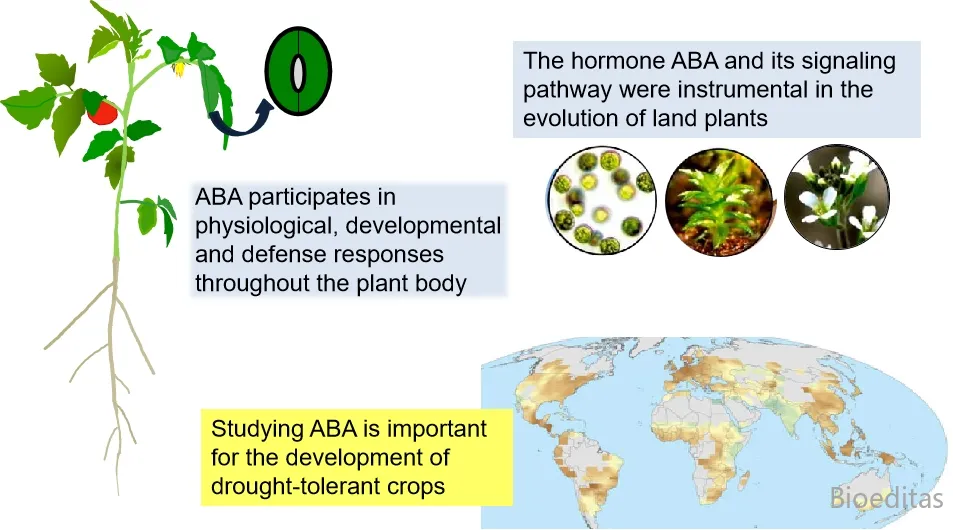 The hormone ABA and its signaling pathway were instrumental in the evolution of land plants

ABA participates in physiological, developmental and defense responses throughout the plant body

Studying ABA is important for the development of drought-tolerant crops

Bioeditas